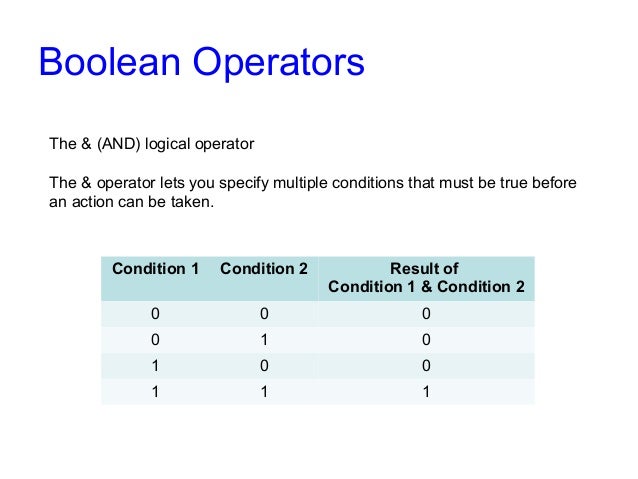 Boolean Operators

The & (AND) logical operator

The & operator lets you specify multiple conditions that must be true before an action can be taken.

| Condition 1 | Condition 2 | Result of Condition 1 & Condition 2 |
|---|---|---|
| 0 | 0 | 0 |
| 0 | 1 | 0 |
| 1 | 0 | 0 |
| 1 | 1 | 1 |